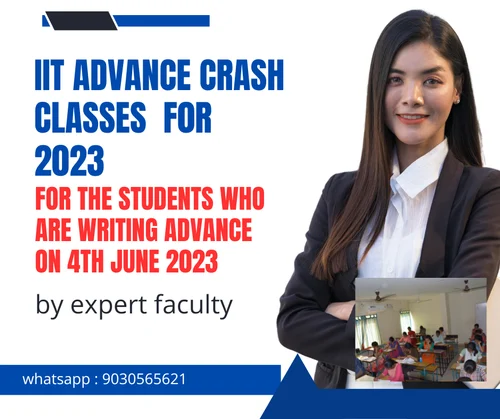 IIT ADVANCE CRASH CLASSES FOR 2023

FOR THE STUDENTS WHO ARE WRITING ADVANCE ON 4TH JUNE 2023

by expert faculty

whatsapp : 9030565621